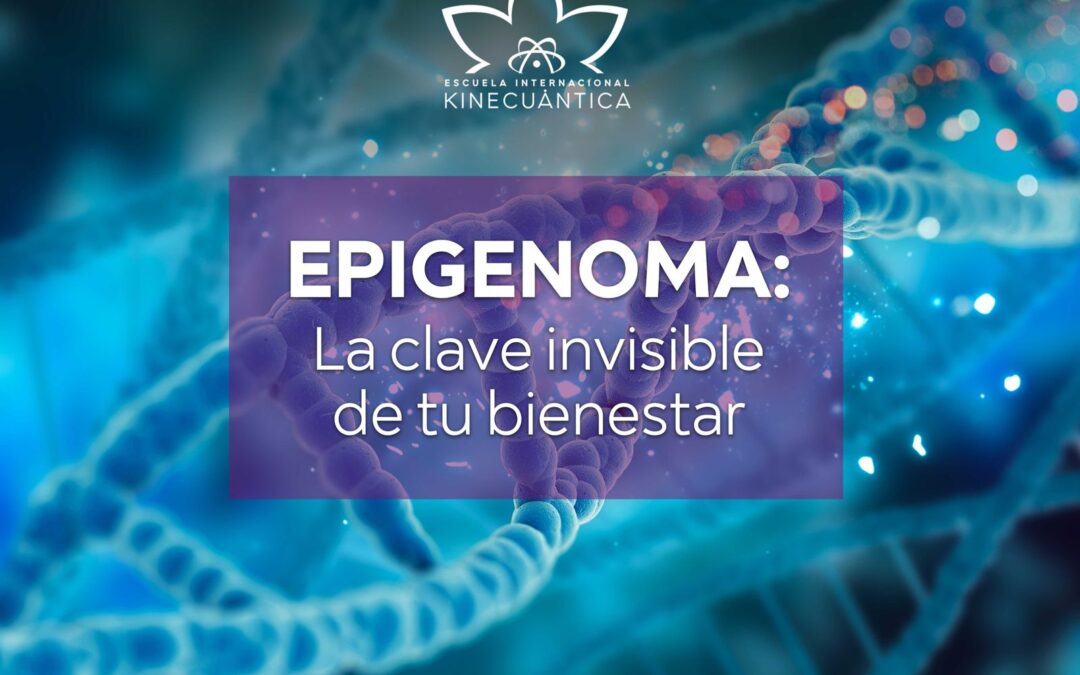 ESCUELA INTERNACIONAL
KINECUÁNTICA

EPIGENOMA:
La clave invisible de tu bienestar